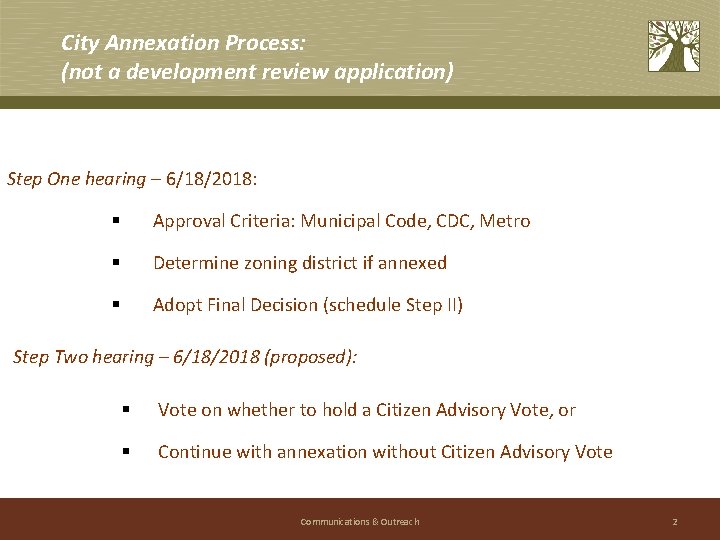 City Annexation Process:
(not a development review application)

Step One hearing – 6/18/2018:

▪ Approval Criteria: Municipal Code, CDC, Metro

▪ Determine zoning district if annexed

▪ Adopt Final Decision (schedule Step II)

Step Two hearing – 6/18/2018 (proposed):

▪ Vote on whether to hold a Citizen Advisory Vote, or

▪ Continue with annexation without Citizen Advisory Vote

Communications & Outreach

2